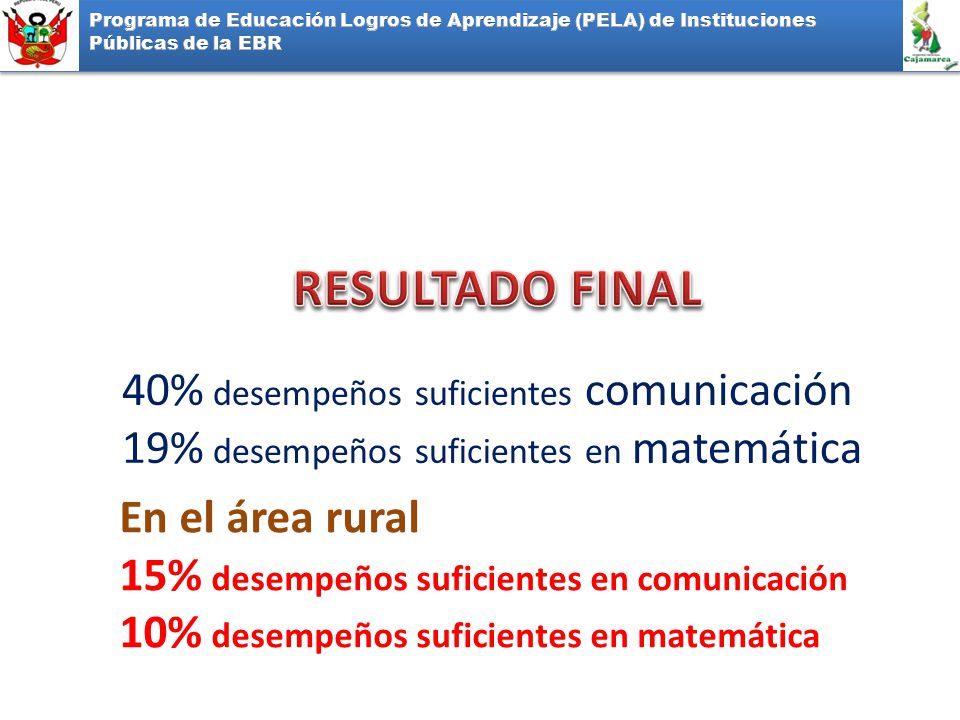 Programa de Educación Logros de Aprendizaje (PELA) de Instituciones Públicas de la EBR

Cajamarca

RESULTADO FINAL

40% desempeños suficientes comunicación
19% desempeños suficientes en matemática

En el área rural
15% desempeños suficientes en comunicación
10% desempeños suficientes en matemática